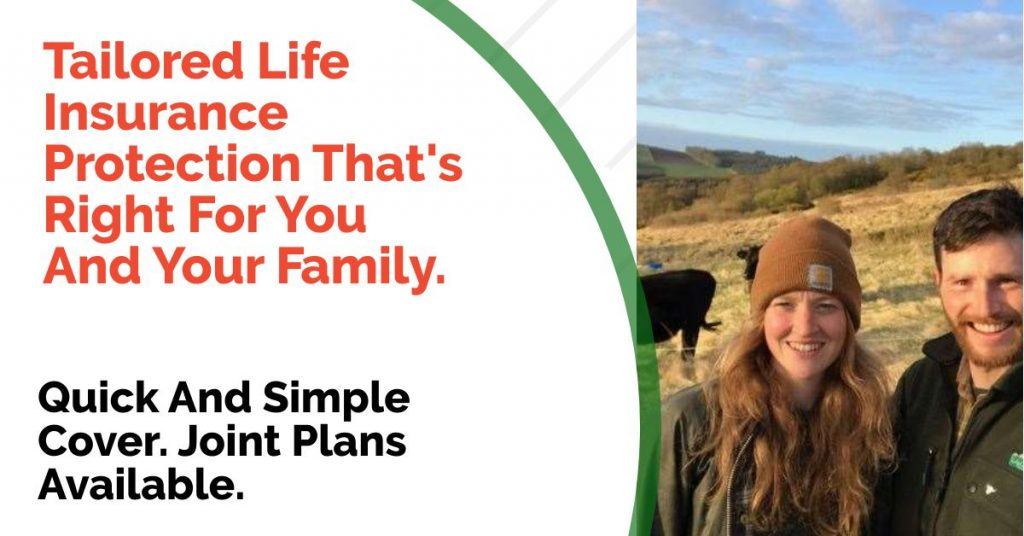 Tailored Life Insurance Protection That's Right For You And Your Family.

Quick And Simple Cover. Joint Plans Available.